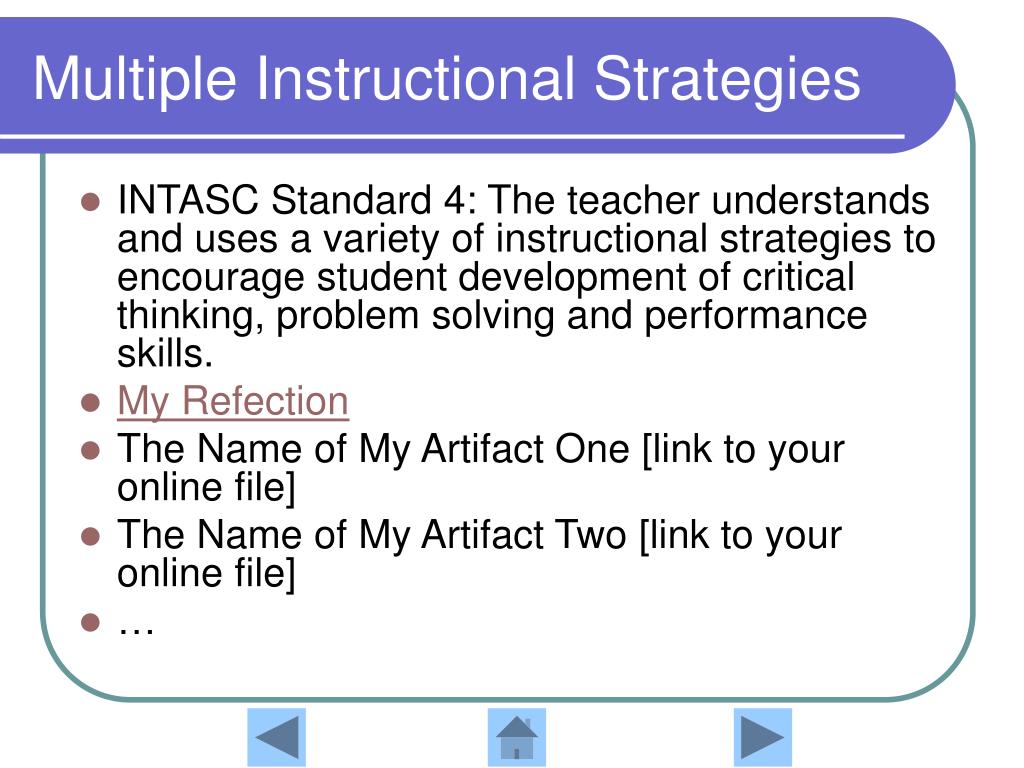 Multiple Instructional Strategies

- INTASC Standard 4: The teacher understands and uses a variety of instructional strategies to encourage student development of critical thinking, problem solving and performance skills.
- My Refection
- The Name of My Artifact One [link to your online file]
- The Name of My Artifact Two [link to your online file]
- …